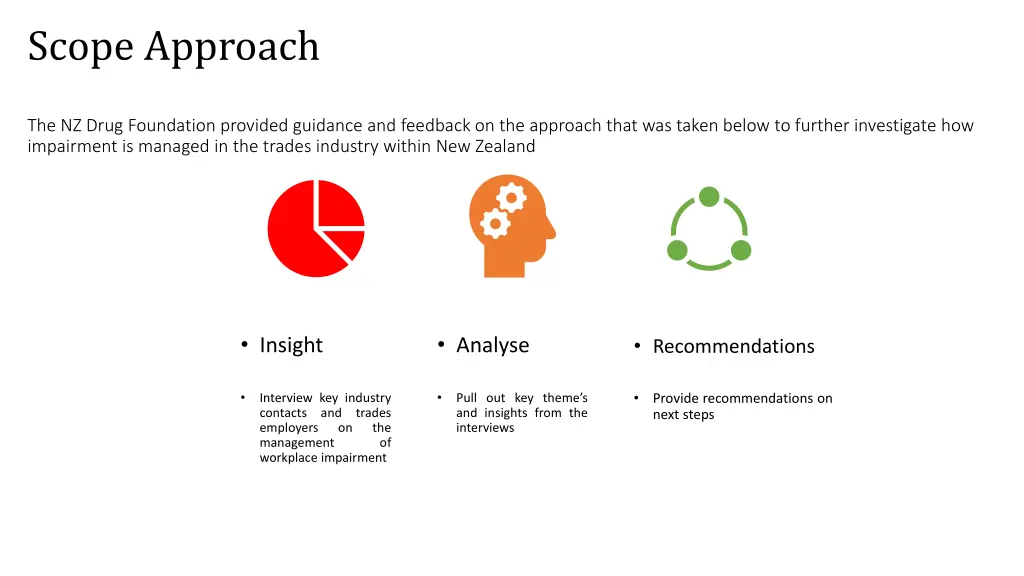 Scope Approach

The NZ Drug Foundation provided guidance and feedback on the approach that was taken below to further investigate how impairment is managed in the trades industry within New Zealand

• Insight

• Interview key industry contacts and trades employers on the management of workplace impairment

• Analyse

• Pull out key theme's and insights from the interviews

• Recommendations

• Provide recommendations on next steps